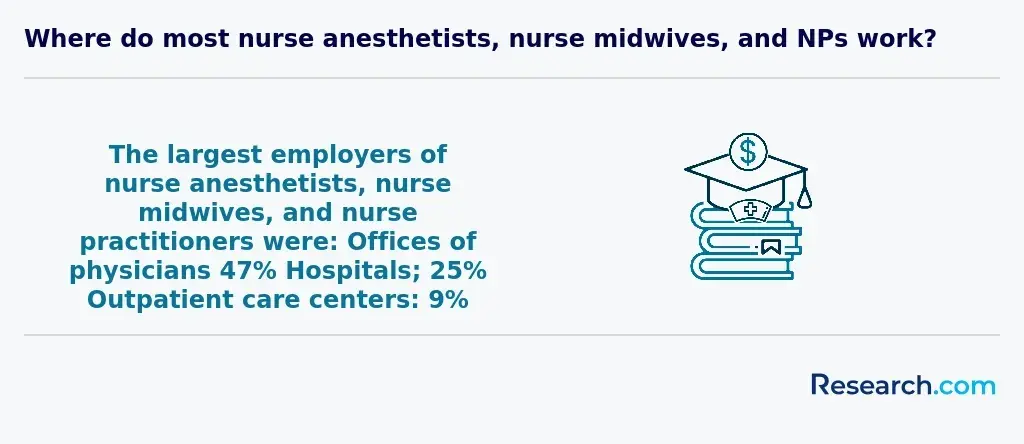 Where do most nurse anesthetists, nurse midwives, and NPs work?

The largest employers of nurse anesthetists, nurse midwives, and nurse practitioners were: Offices of physicians 47% Hospitals; 25% Outpatient care centers: 9%

Research.com